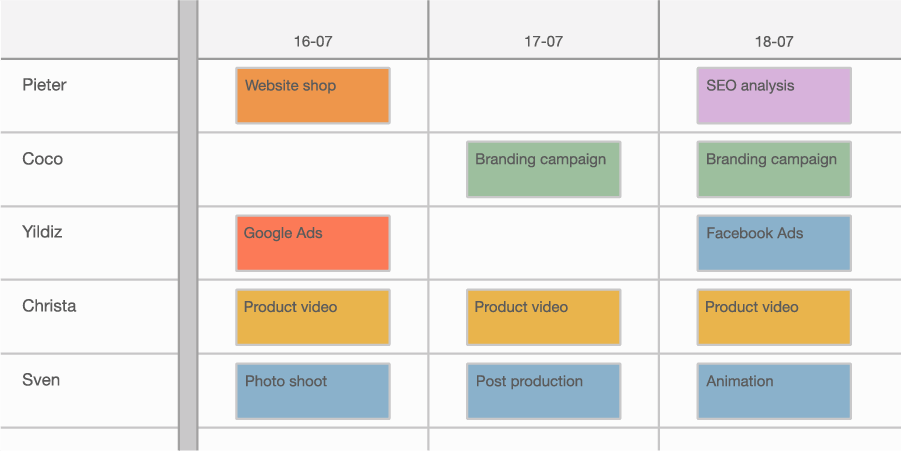 |  | 16-07 | 17-07 | 18-07 |
|---|---|---|---|
| Pieter | Website shop |  | SEO analysis |
| Coco |  | Branding campaign | Branding campaign |
| Yildiz | Google Ads |  | Facebook Ads |
| Christa | Product video | Product video | Product video |
| Sven | Photo shoot | Post production | Animation |